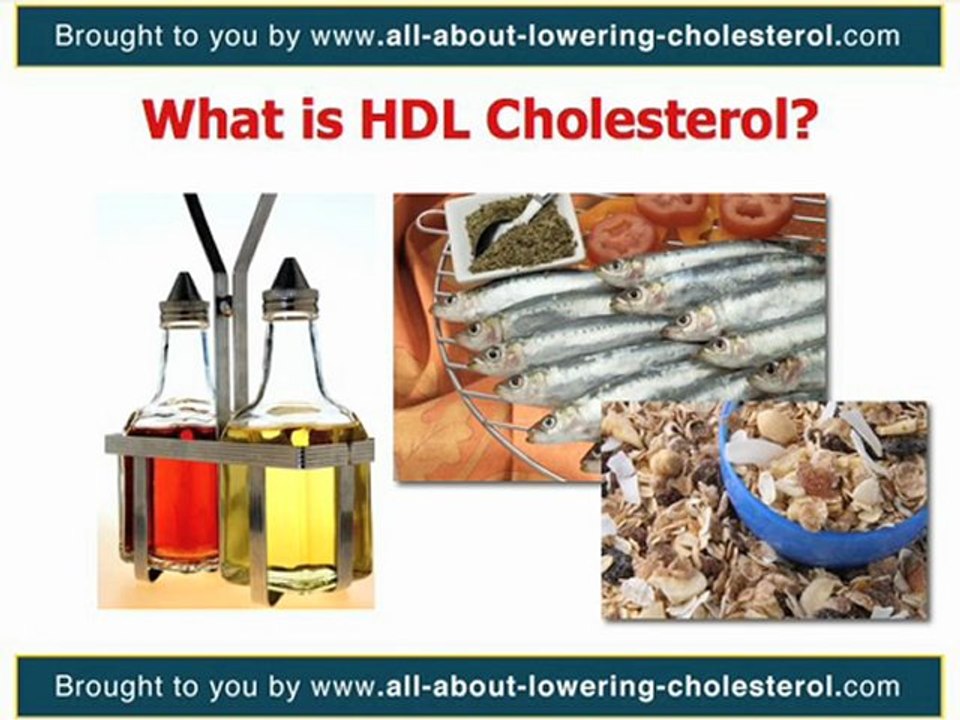 Brought to you by www.all-about-lowering-cholesterol.com

What is HDL Cholesterol?

Brought to you by www.all-about-lowering-cholesterol.com